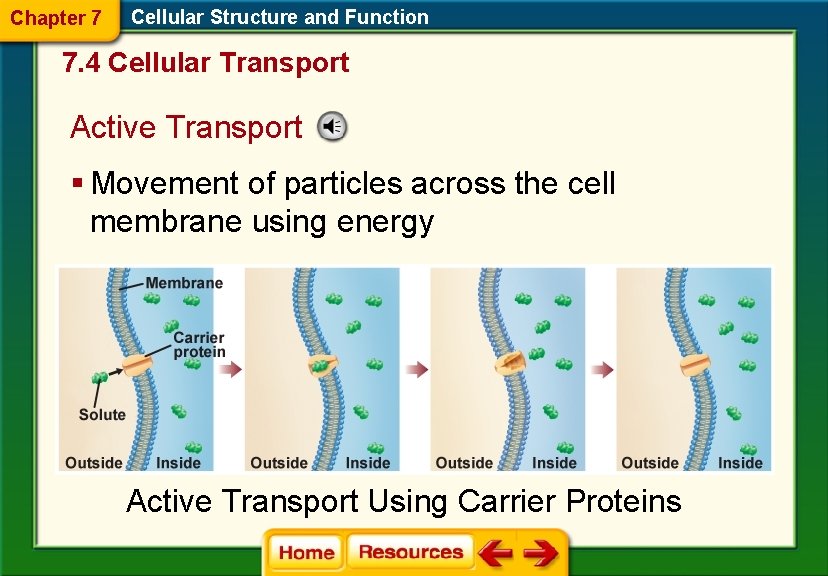 Chapter 7 Cellular Structure and Function

7.4 Cellular Transport

Active Transport

▪ Movement of particles across the cell membrane using energy

Membrane

Carrier protein

Solute

Outside Inside

Outside Inside

Outside Inside

Outside Inside

Active Transport Using Carrier Proteins

Home Resources